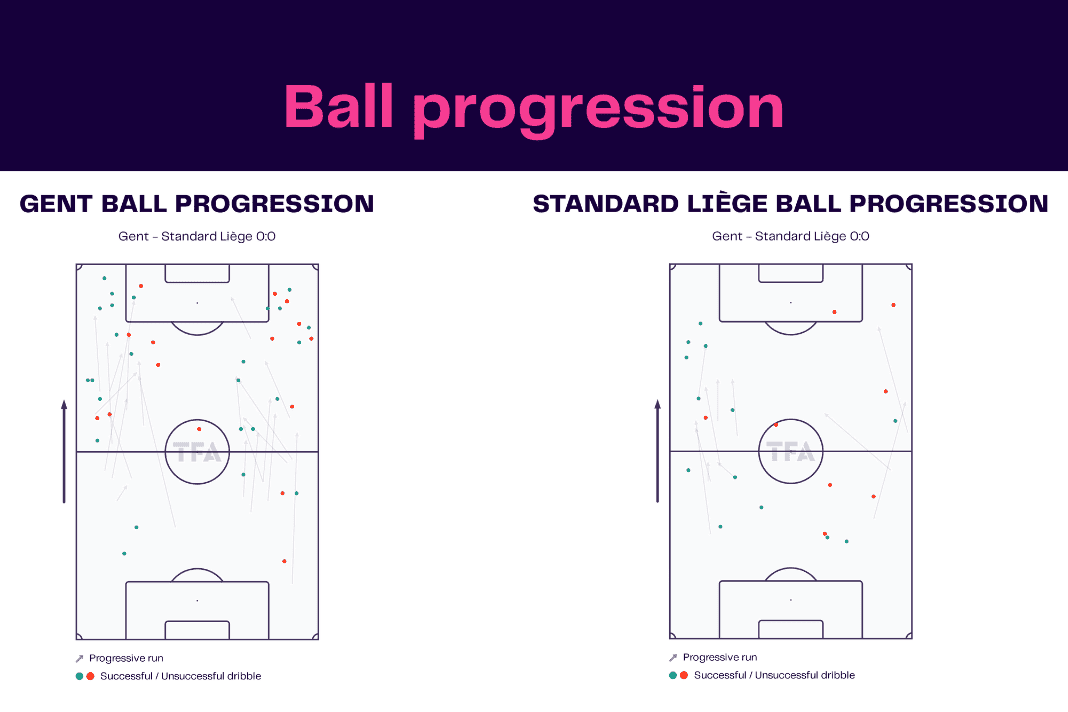 Ball progression

GENT BALL PROGRESSION

Gent - Standard Liège 0:0

TFA

Progressive run

Successful / Unsuccessful dribble

STANDARD LIÈGE BALL PROGRESSION

Gent - Standard Liège 0:0

TFA

Progressive run

Successful / Unsuccessful dribble